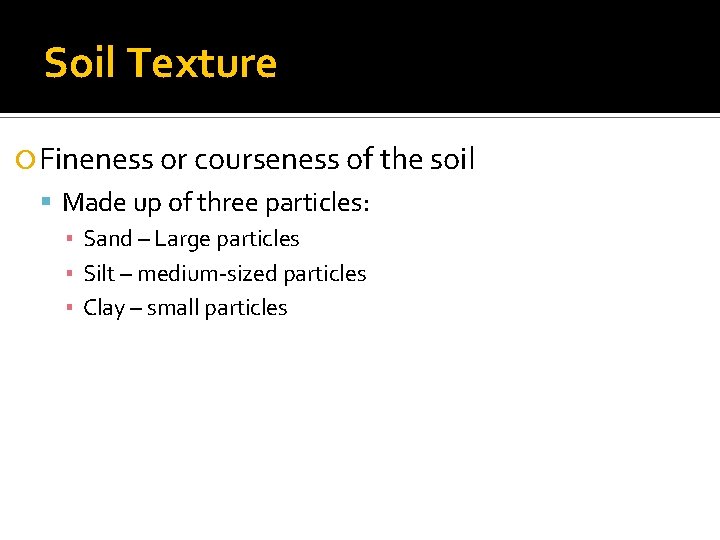 Soil Texture

Fineness or courseness of the soil

Made up of three particles:

Sand – Large particles

Silt – medium-sized particles

Clay – small particles